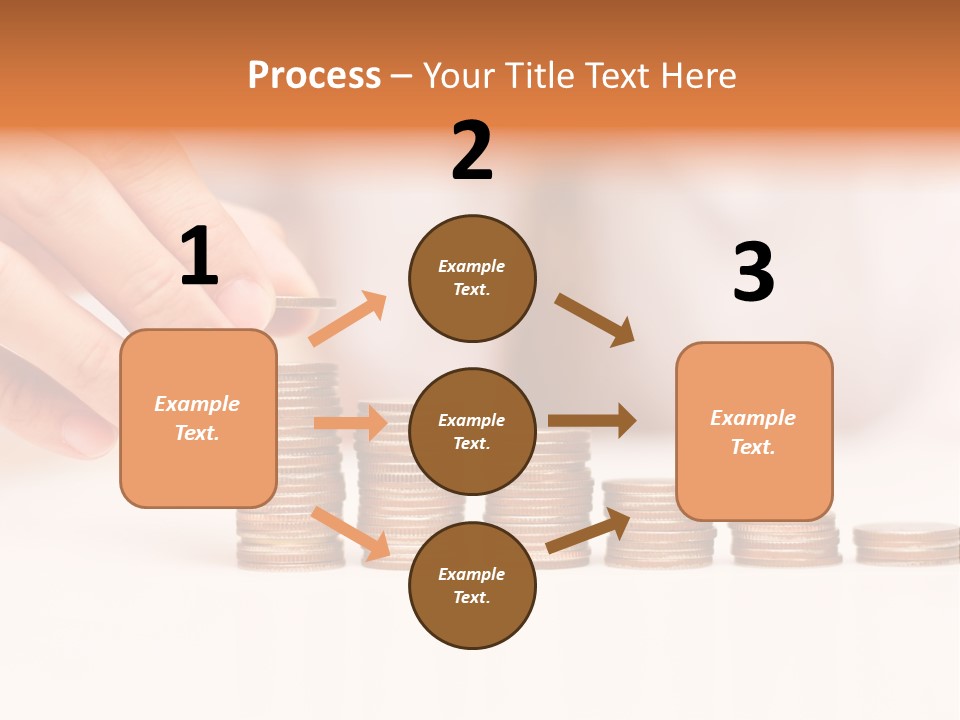 Process – Your Title Text Here

1

Example Text.

2

Example Text.

Example Text.

Example Text.

3

Example Text.